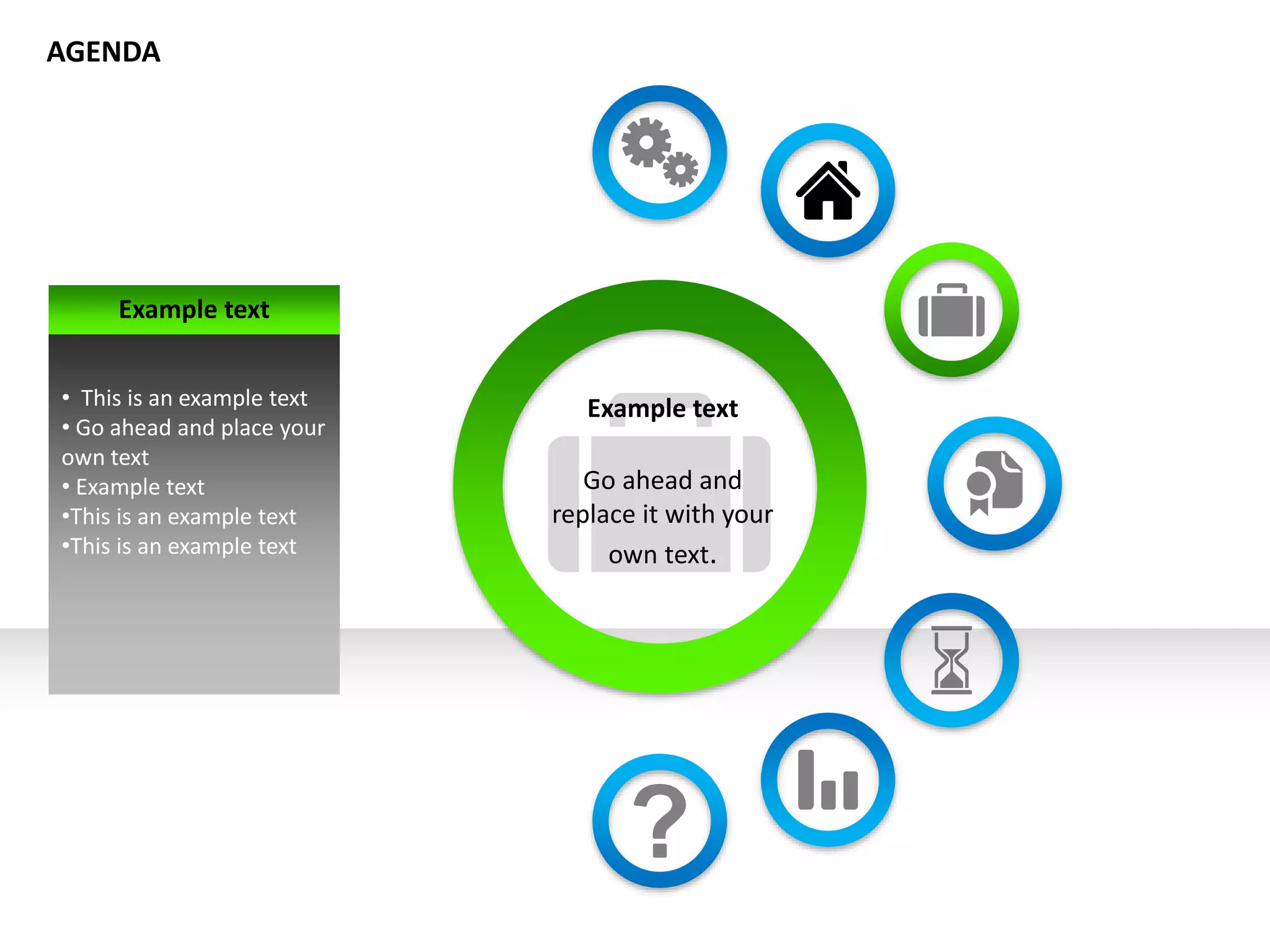 AGENDA

Example text

• This is an example text
• Go ahead and place your own text
• Example text
•This is an example text
•This is an example text

Example text

Go ahead and replace it with your own text.